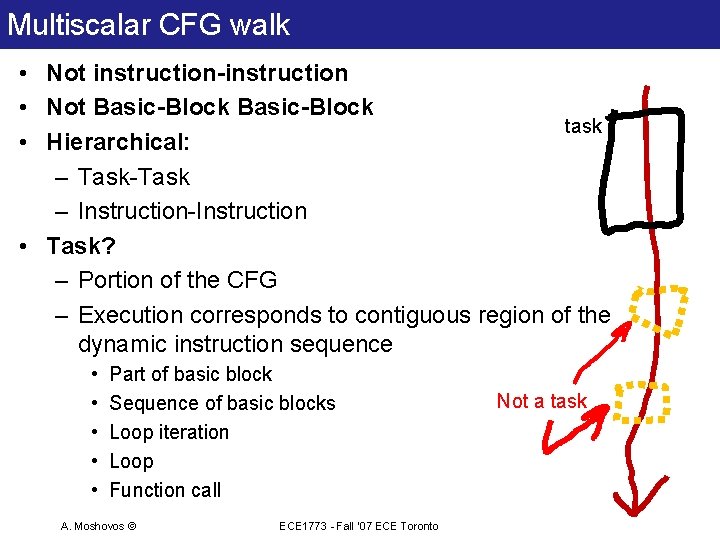 Multiscalar CFG walk

• Not instruction-instruction
• Not Basic-Block Basic-Block
• Hierarchical:
- Task-Task
- Instruction-Instruction
• Task?
- Portion of the CFG
- Execution corresponds to contiguous region of the dynamic instruction sequence
• Part of basic block
• Sequence of basic blocks
• Loop iteration
• Loop
• Function call

task

Not a task

A. Moshovos ©

ECE1773 - Fall '07 ECE Toronto